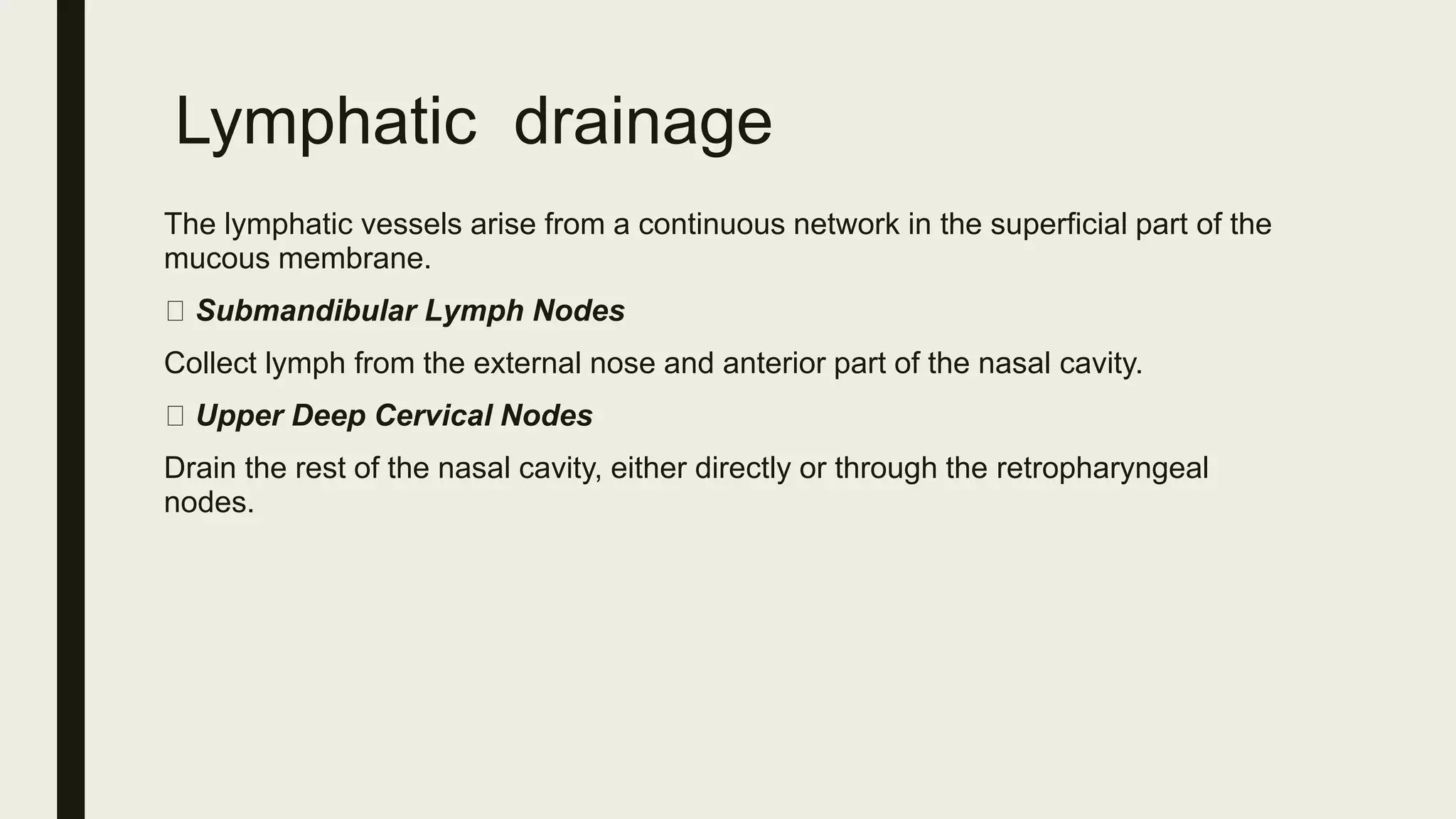 Lymphatic drainage

The lymphatic vessels arise from a continuous network in the superficial part of the mucous membrane.

 Submandibular Lymph Nodes

Collect lymph from the external nose and anterior part of the nasal cavity.

 Upper Deep Cervical Nodes

Drain the rest of the nasal cavity, either directly or through the retropharyngeal nodes.